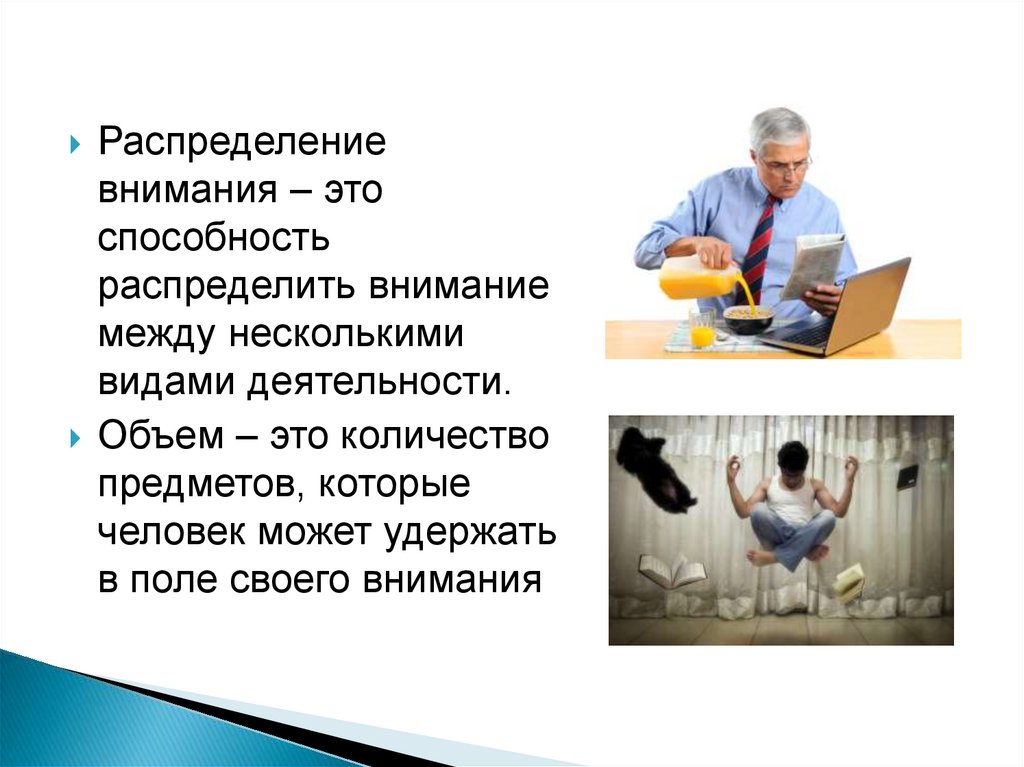 Распределение внимания – это способность распределить внимание между несколькими видами деятельности.

Объем – это количество предметов, которые человек может удержать в поле своего внимания